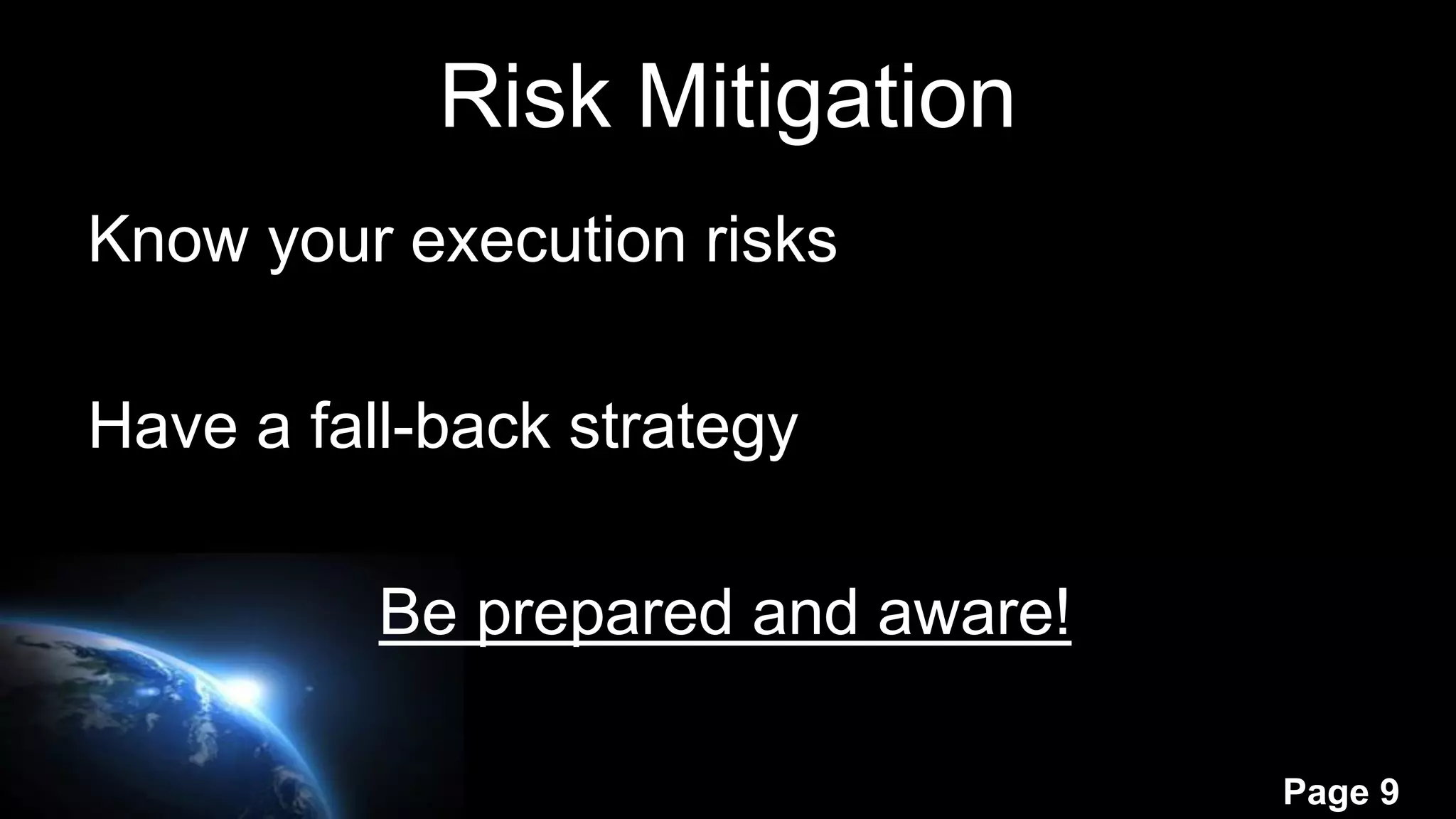 Risk Mitigation

Know your execution risks

Have a fall-back strategy

Be prepared and aware!

Page 9